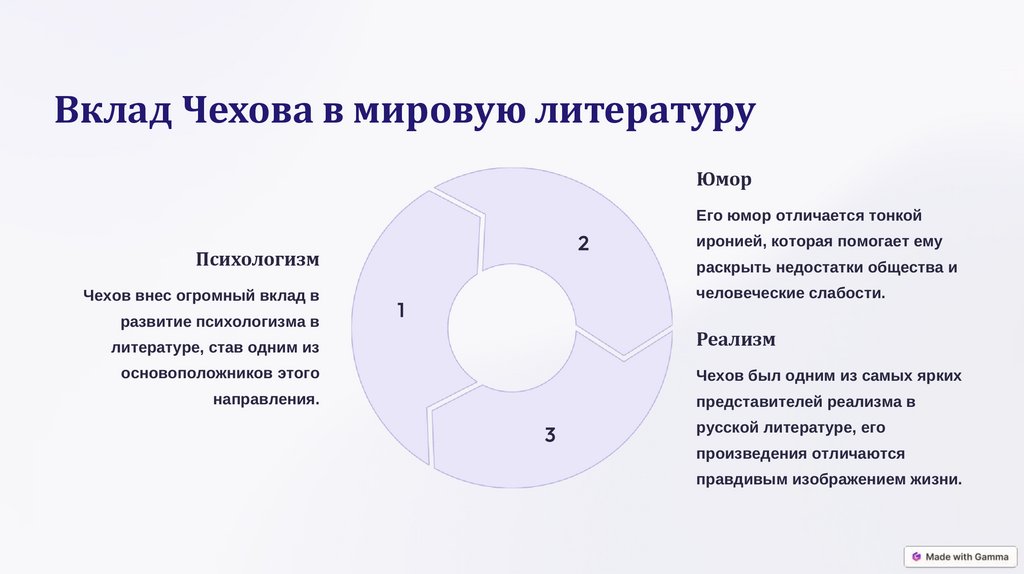 Вклад Чехова в мировую литературу

Психологизм

Чехов внес огромный вклад в развитие психологизма в литературе, став одним из основоположников этого направления.

1

2

3

Юмор

Его юмор отличается тонкой иронией, которая помогает ему раскрыть недостатки общества и человеческие слабости.

Реализм

Чехов был одним из самых ярких представителей реализма в русской литературе, его произведения отличаются правдивым изображением жизни.

Made with Gamma